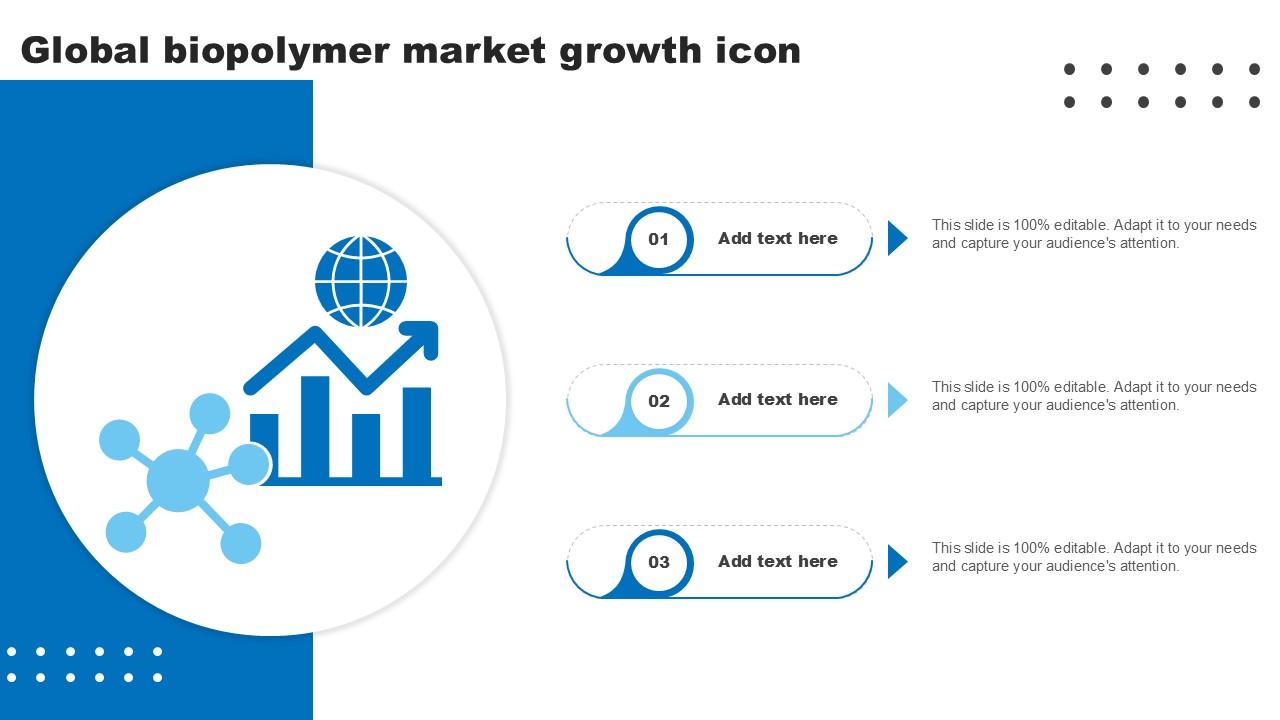 Global biopolymer market growth icon

01 Add text here

This slide is 100% editable. Adapt it to your needs and capture your audience's attention.

02 Add text here

This slide is 100% editable. Adapt it to your needs and capture your audience's attention.

03 Add text here

This slide is 100% editable. Adapt it to your needs and capture your audience's attention.